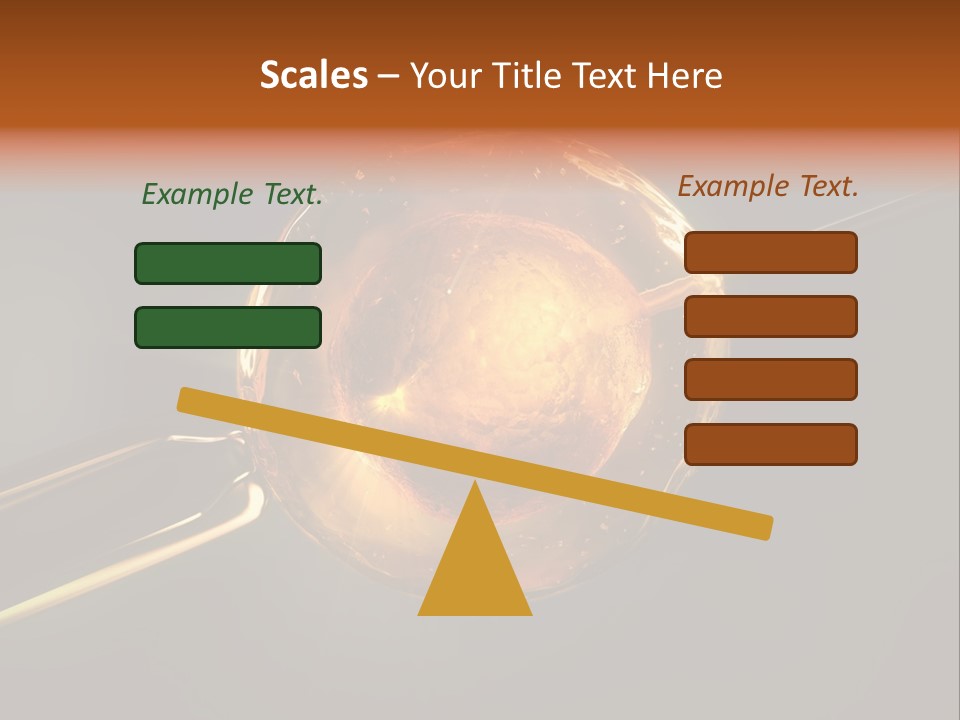 Scales – Your Title Text Here

Example Text.

Example Text.